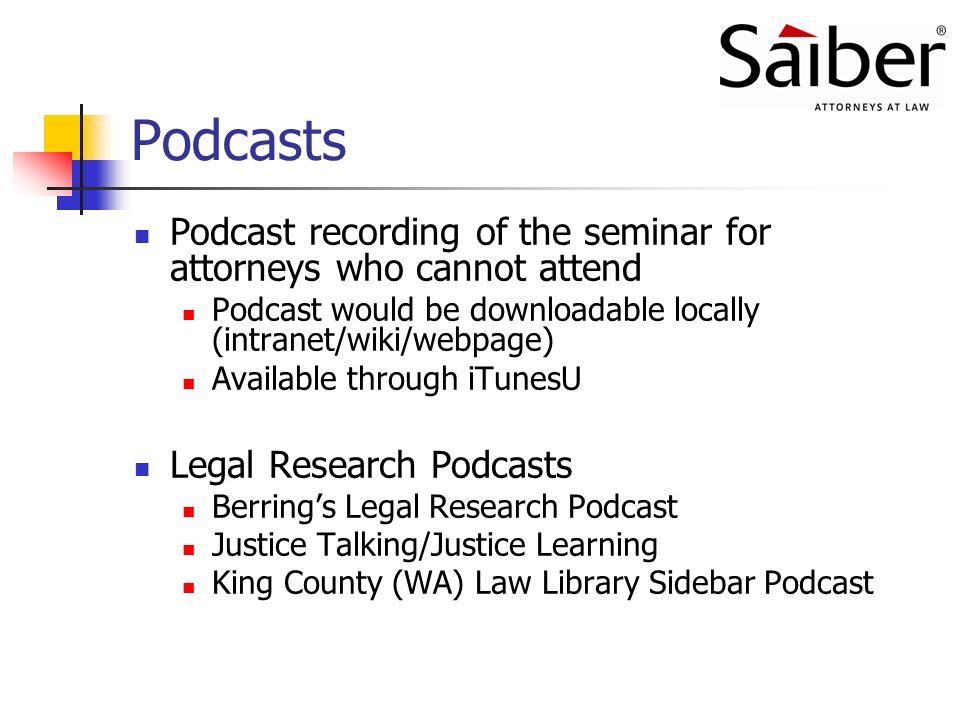 Saiber®
ATTORNEYS AT LAW

Podcasts

- Podcast recording of the seminar for attorneys who cannot attend
  - Podcast would be downloadable locally (intranet/wiki/webpage)
  - Available through iTunesU

- Legal Research Podcasts
  - Berring's Legal Research Podcast
  - Justice Talking/Justice Learning
  - King County (WA) Law Library Sidebar Podcast